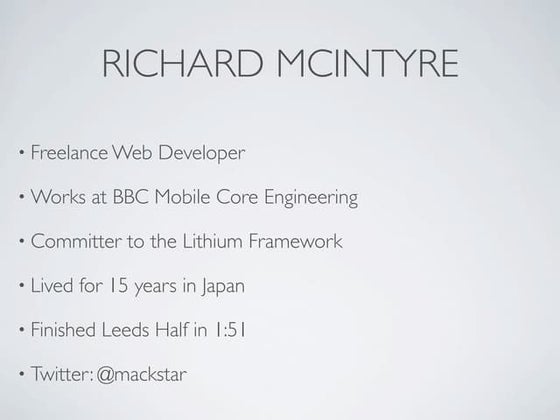 RICHARD MCINTYRE

• Freelance Web Developer

• Works at BBC Mobile Core Engineering

• Committer to the Lithium Framework

• Lived for 15 years in Japan

• Finished Leeds Half in 1:51

• Twitter: @mackstar